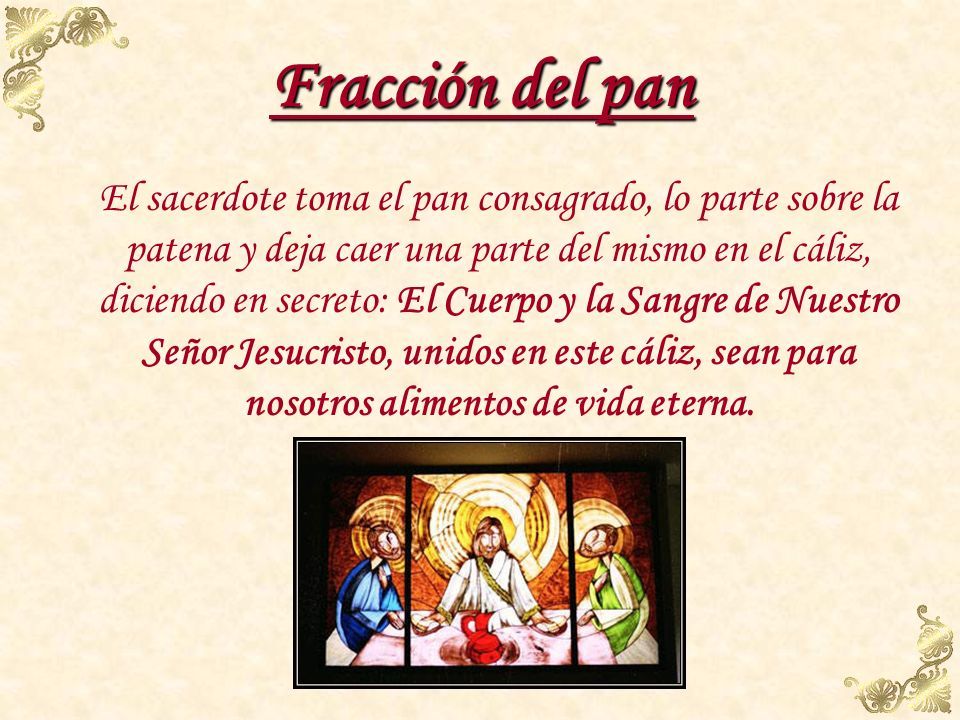 Fracción del pan

El sacerdote toma el pan consagrado, lo parte sobre la patena y deja caer una parte del mismo en el cáliz, diciendo en secreto: El Cuerpo y la Sangre de Nuestro Señor Jesucristo, unidos en este cáliz, sean para nosotros alimentos de vida eterna.